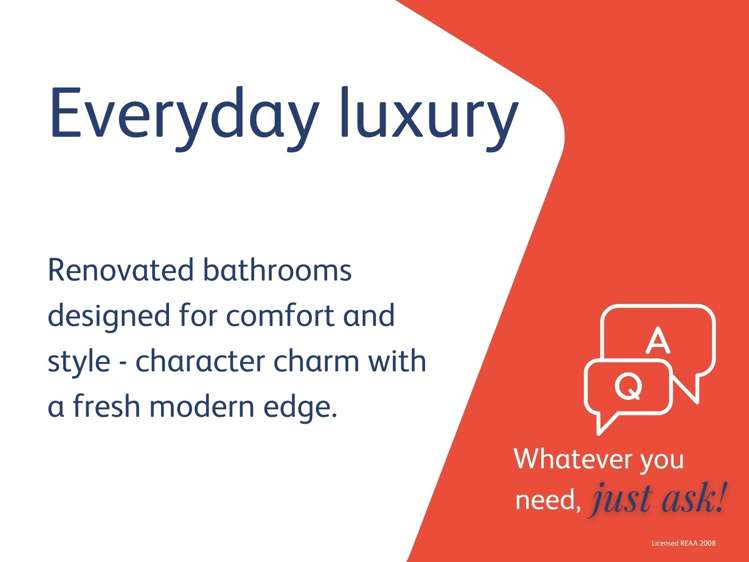 Everyday luxury

Renovated bathrooms designed for comfort and style - character charm with a fresh modern edge.

A

Q

Whatever you need, just ask!

Licensed REAA 2008